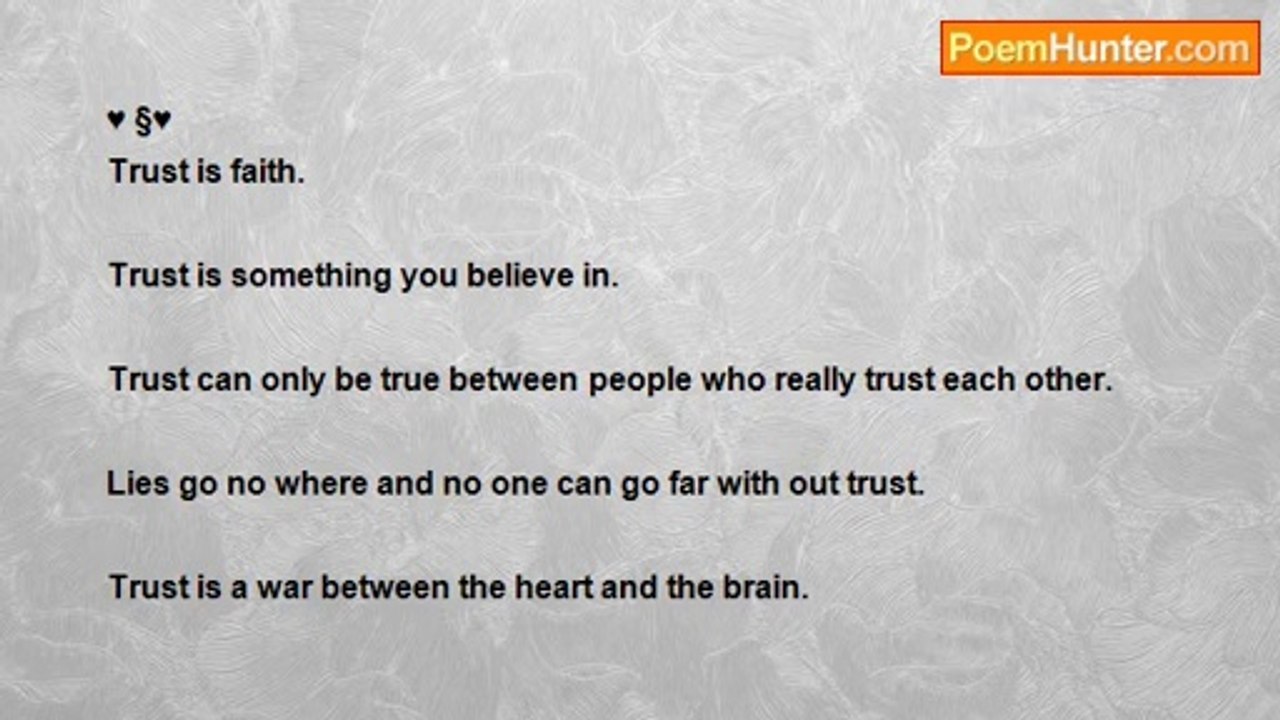 PoemHunter.com

♥ §♥
Trust is faith.

Trust is something you believe in.

Trust can only be true between people who really trust each other.

Lies go no where and no one can go far with out trust.

Trust is a war between the heart and the brain.